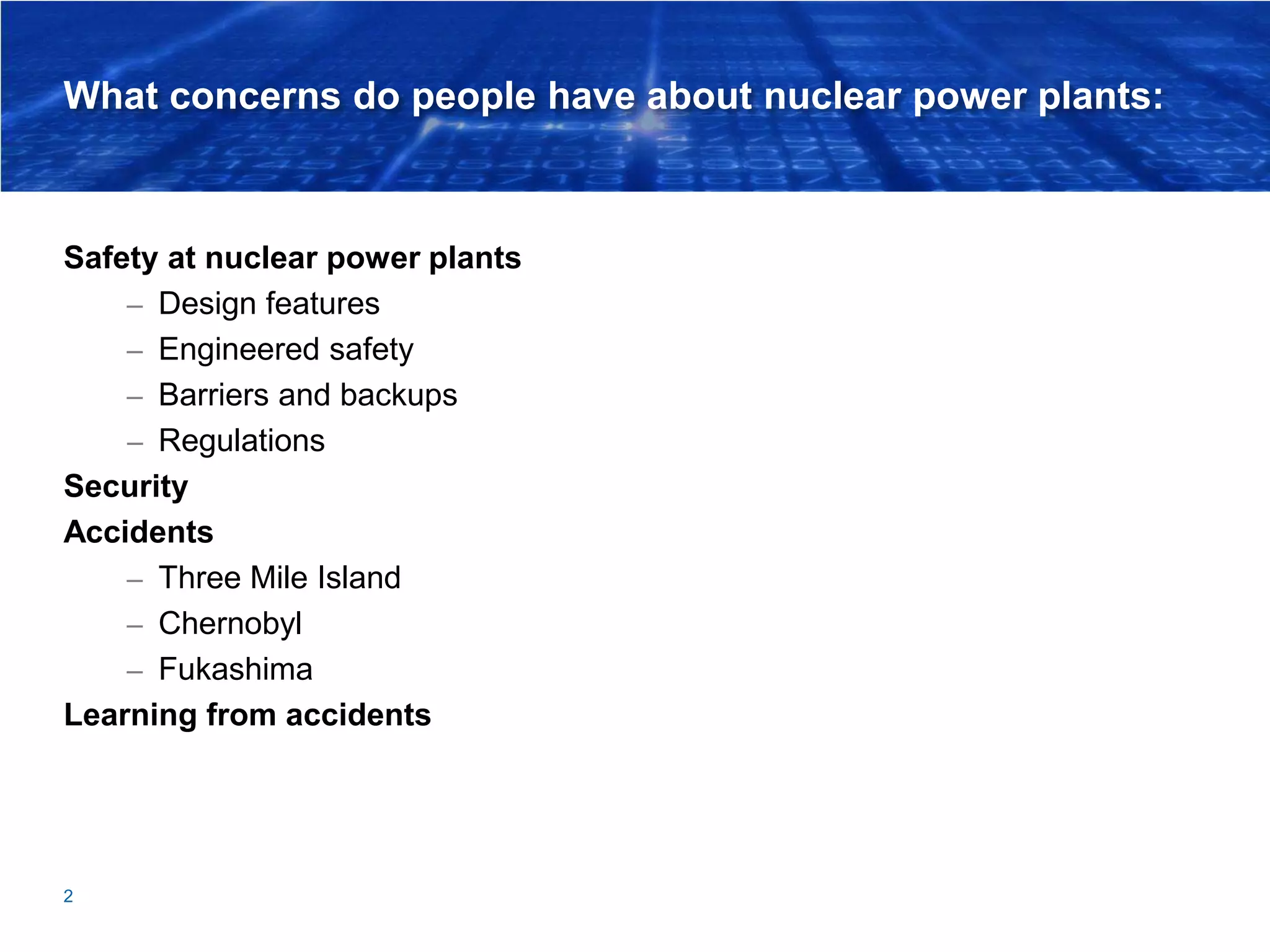 What concerns do people have about nuclear power plants:

Safety at nuclear power plants
– Design features
– Engineered safety
– Barriers and backups
– Regulations
Security
Accidents
– Three Mile Island
– Chernobyl
– Fukashima
Learning from accidents

2